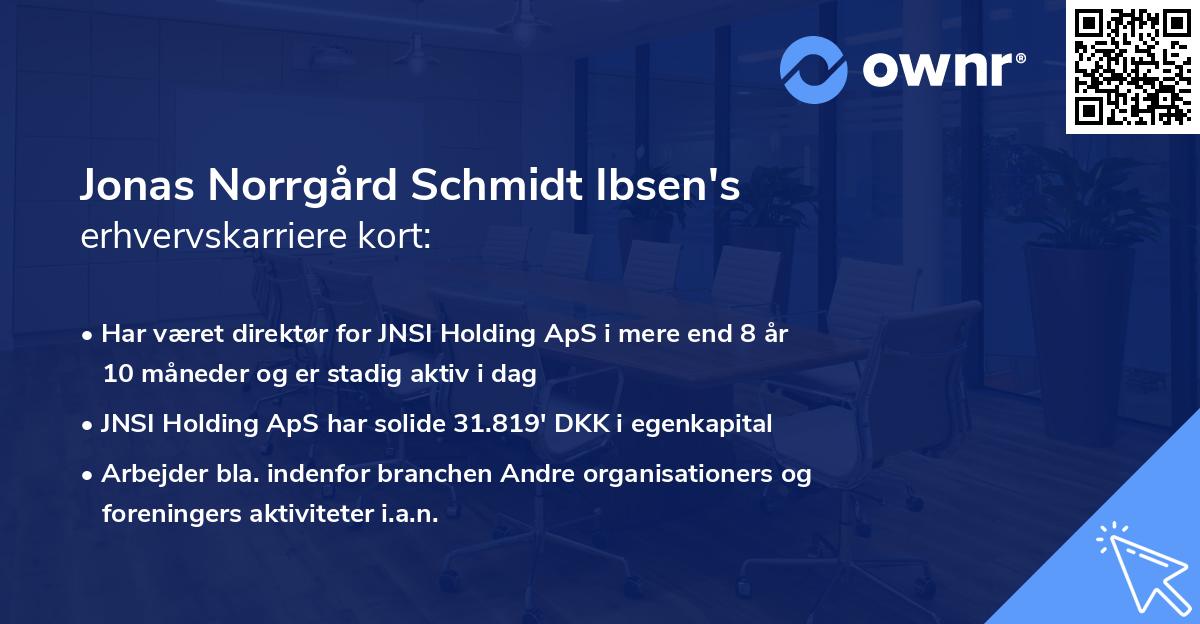 ownr®

Jonas Norrgård Schmidt Ibsen's erhvervskarriere kort:

• Har været direktør for JNSI Holding ApS i mere end 8 år 10 måneder og er stadig aktiv i dag
• JNSI Holding ApS har solide 31.819' DKK i egenkapital
• Arbejder bla. indenfor branchen Andre organisationers og foreningers aktiviteter i.a.n.